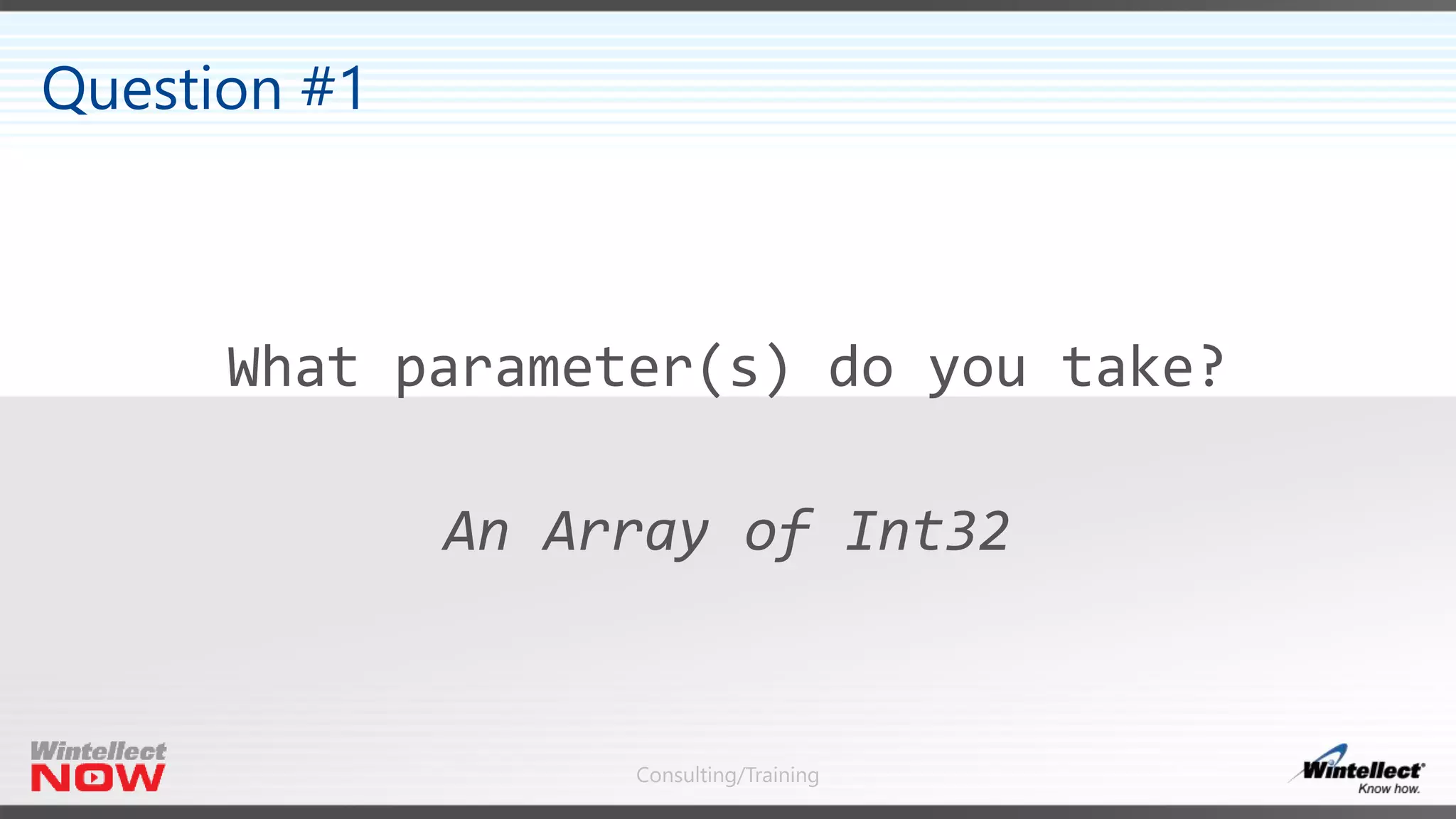 Question #1

What parameter(s) do you take?

An Array of Int32

Wintellect NOW

Consulting/Training

Wintellect Know how.